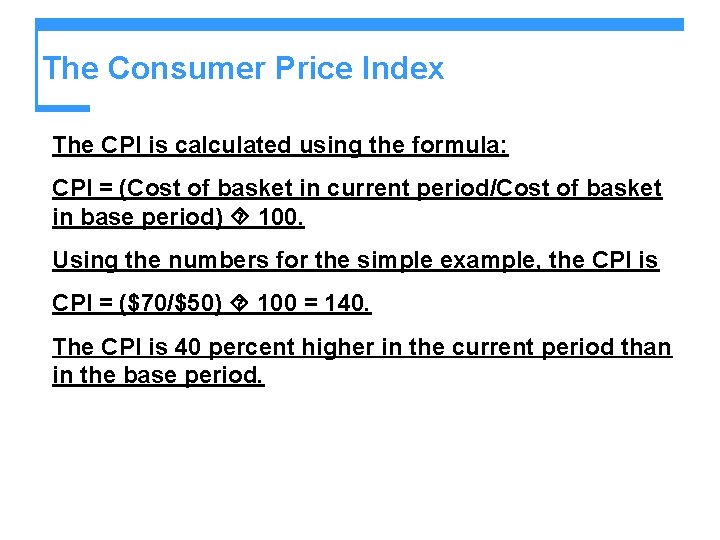 The Consumer Price Index

The CPI is calculated using the formula:

CPI = (Cost of basket in current period/Cost of basket in base period) � 100.

Using the numbers for the simple example, the CPI is

CPI = ($70/$50) � 100 = 140.

The CPI is 40 percent higher in the current period than in the base period.